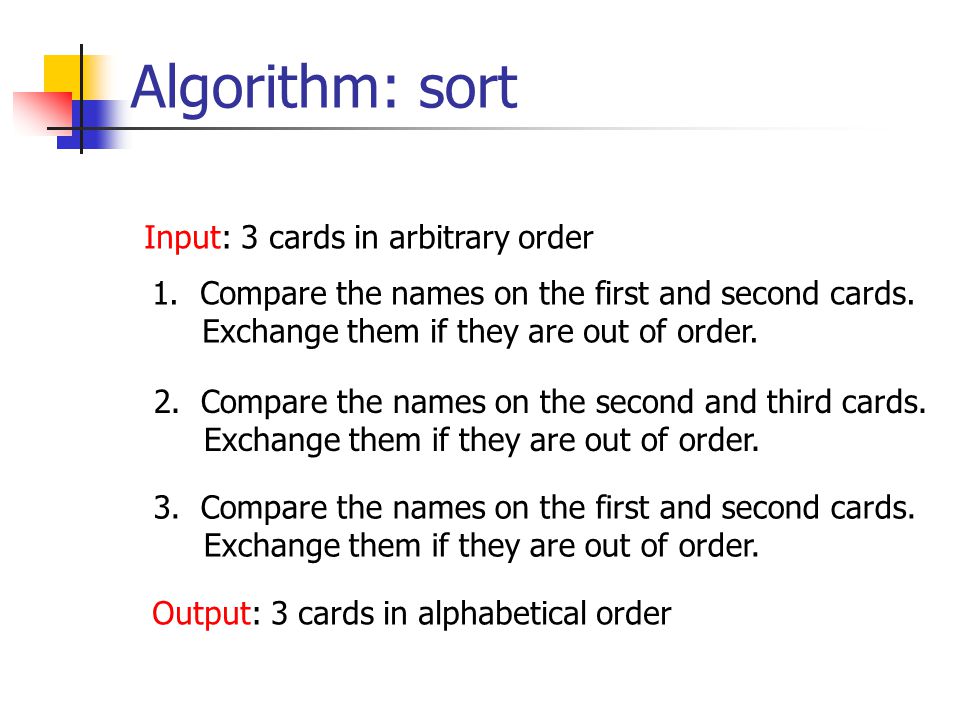 Algorithm: sort

Input: 3 cards in arbitrary order

1. Compare the names on the first and second cards. Exchange them if they are out of order.

2. Compare the names on the second and third cards. Exchange them if they are out of order.

3. Compare the names on the first and second cards. Exchange them if they are out of order.

Output: 3 cards in alphabetical order